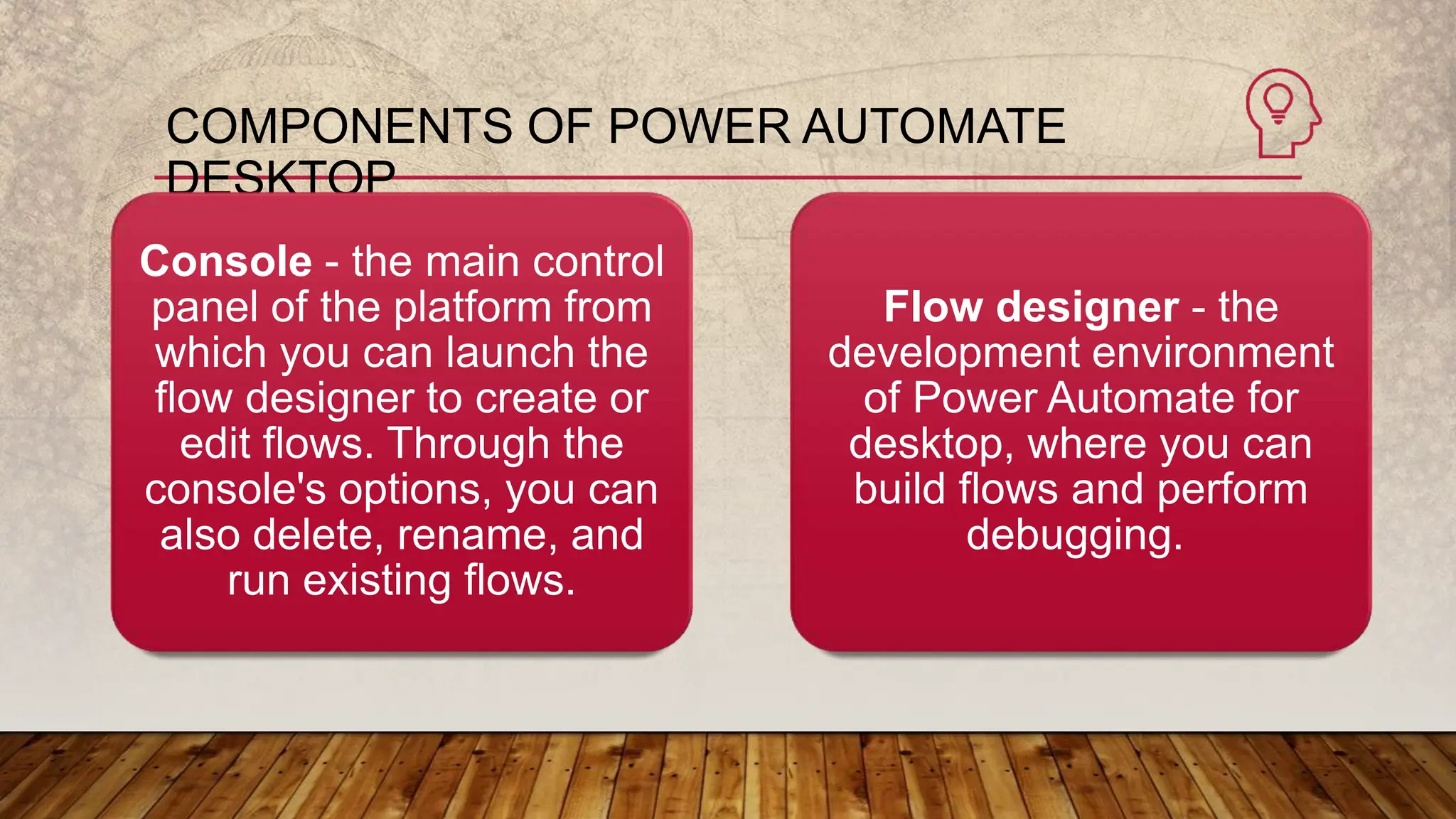 COMPONENTS OF POWER AUTOMATE DESKTOP

Console - the main control panel of the platform from which you can launch the flow designer to create or edit flows. Through the console's options, you can also delete, rename, and run existing flows.

Flow designer - the development environment of Power Automate for desktop, where you can build flows and perform debugging.